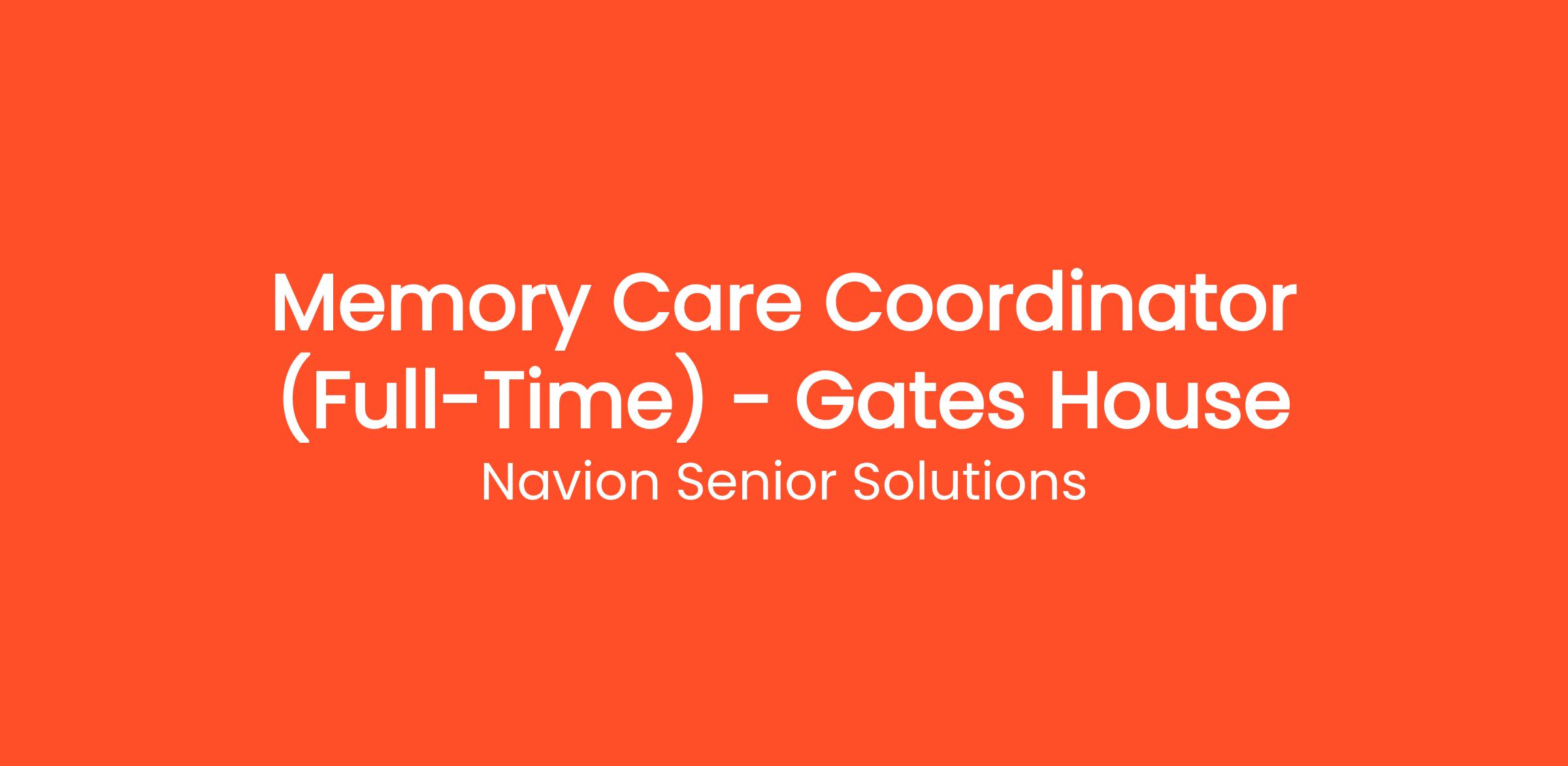 Memory Care Coordinator (Full-Time) - Gates House

Navion Senior Solutions